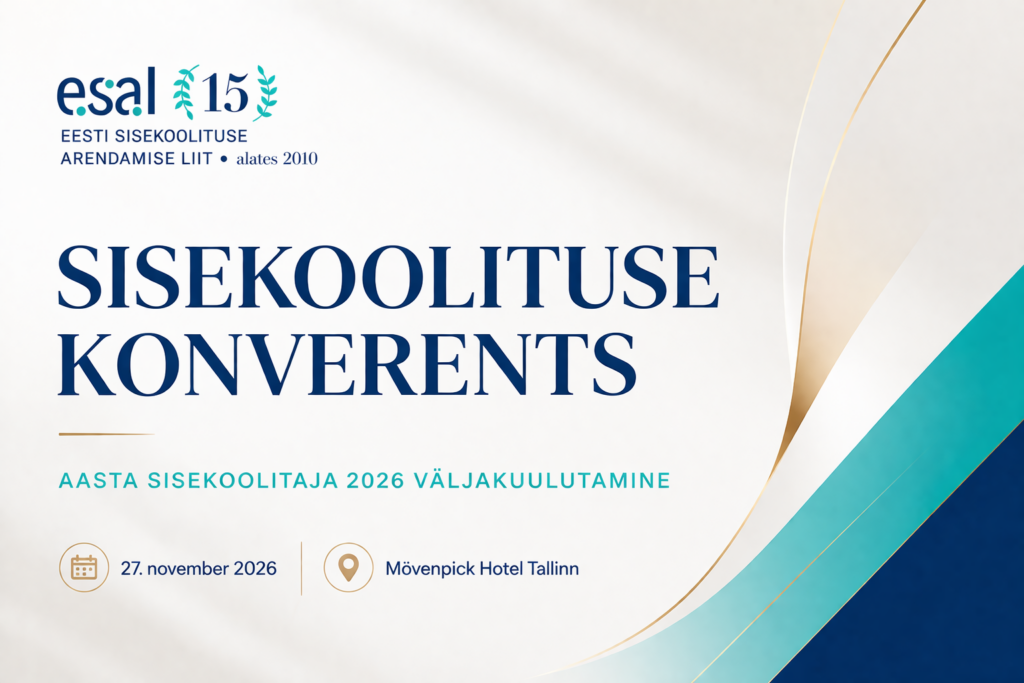 esal 15
EESTI SISEKOOLITUSE ARENDAMISE LIIT • alates 2010

SISEKOOLITUSE KONVERENTS

AASTA SISEKOOLITAJA 2026 VÄLJAKUULUTAMINE

27. november 2026

Mövenpick Hotel Tallinn